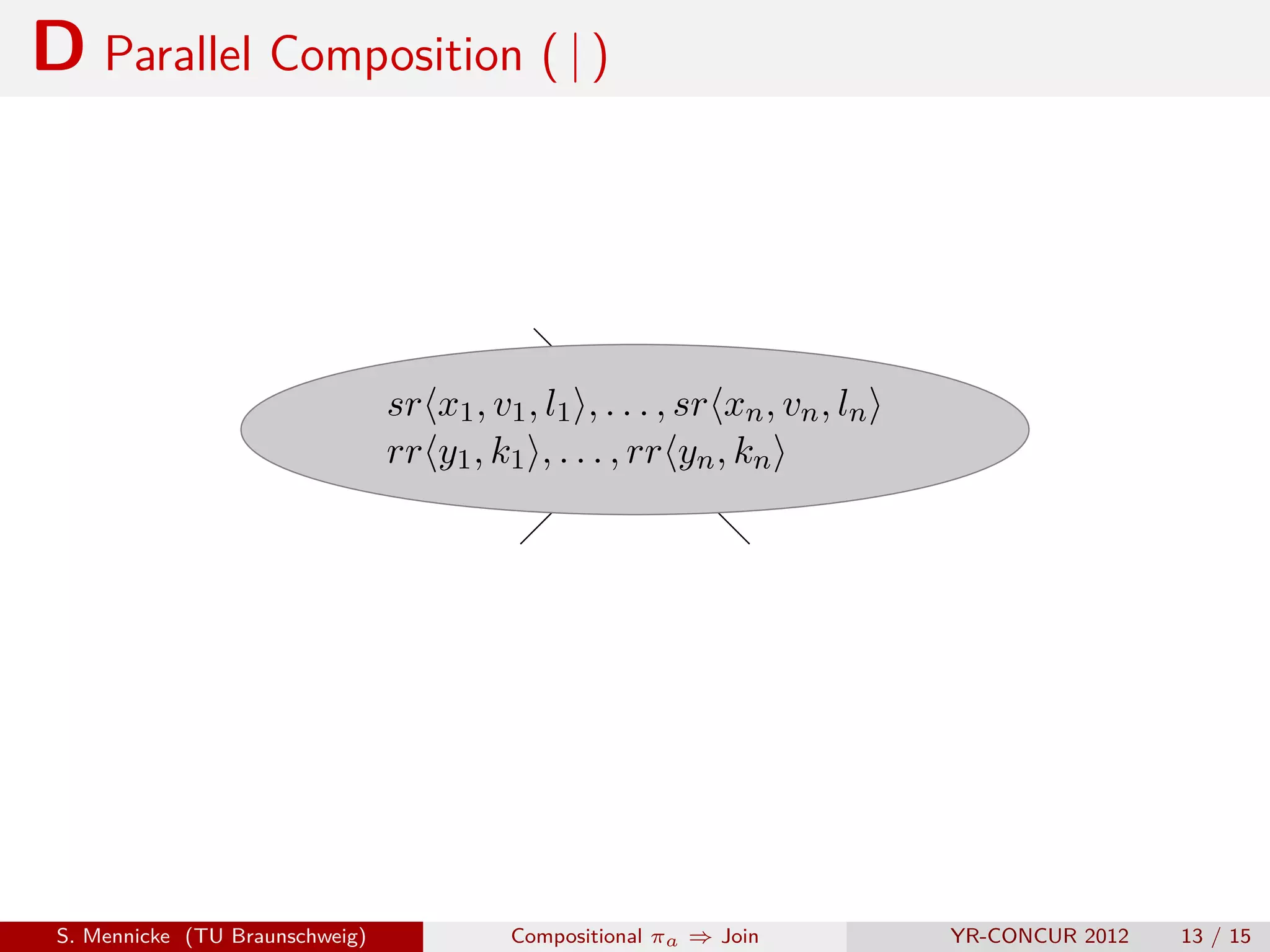 D Parallel Composition ( | )

$sr\langle x_1, v_1, l_1\rangle, \ldots, sr\langle x_n, v_n, l_n\rangle$
$rr\langle y_1, k_1\rangle, \ldots, rr\langle y_n, k_n\rangle$

S. Mennicke (TU Braunschweig) Compositional $\pi_a \Rightarrow$ Join YR-CONCUR 2012 13 / 15